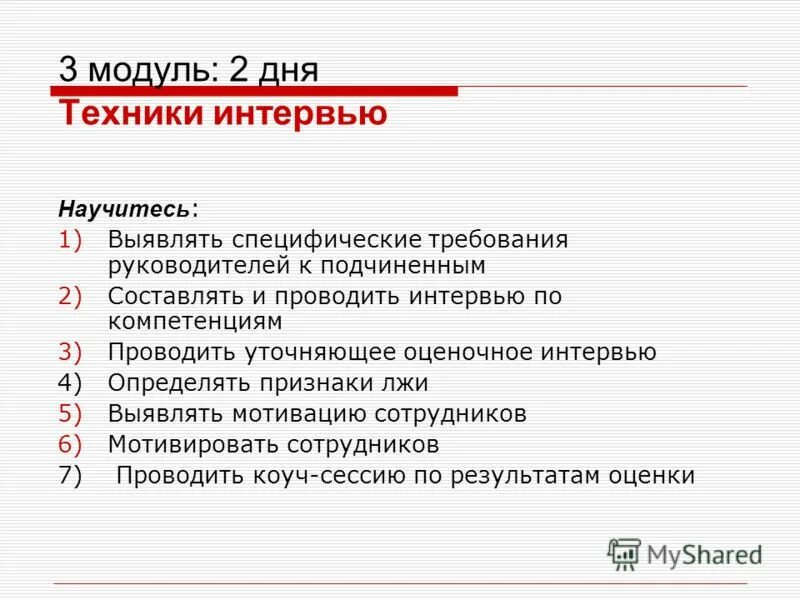 3 модуль: 2 дня
Техники интервью

Научитесь:
1) Выявлять специфические требования руководителей к подчиненным
2) Составлять и проводить интервью по компетенциям
3) Проводить уточняющее оценочное интервью
4) Определять признаки лжи
5) Выявлять мотивацию сотрудников
6) Мотивировать сотрудников
7) Проводить коуч-сессию по результатам оценки

MyShared